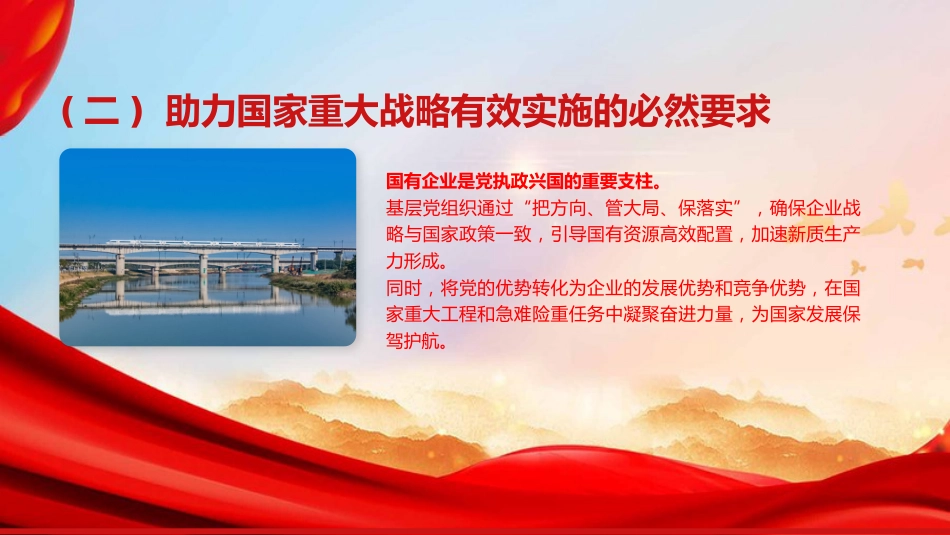 （二）助力国家重大战略有效实施的必然要求

国有企业是党执政兴国的重要支柱。

基层党组织通过“把方向、管大局、保落实”，确保企业战略与国家政策一致，引导国有资源高效配置，加速新质生产力形成。

同时，将党的优势转化为企业的发展优势和竞争优势，在国家重大工程和急难险重任务中凝聚奋进力量，为国家发展保驾护航。